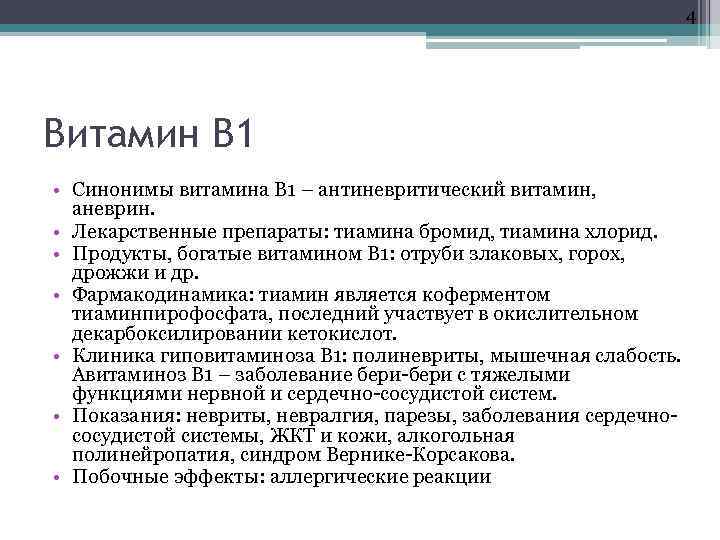 4

Витамин В1

• Синонимы витамина В1 – антиневритический витамин, аневрин.
• Лекарственные препараты: тиамина бромид, тиамина хлорид.
• Продукты, богатые витамином В1: отруби злаковых, горох, дрожжи и др.
• Фармакодинамика: тиамин является коферментом тиаминпирофосфата, последний участвует в окислительном декарбоксилировании кетокислот.
• Клиника гиповитаминоза В1: полиневриты, мышечная слабость. Авитаминоз В1 – заболевание бери-бери с тяжелыми функциями нервной и сердечно-сосудистой систем.
• Показания: невриты, невралгия, парезы, заболевания сердечно-сосудистой системы, ЖКТ и кожи, алкогольная полинейропатия, синдром Вернике-Корсакова.
• Побочные эффекты: аллергические реакции